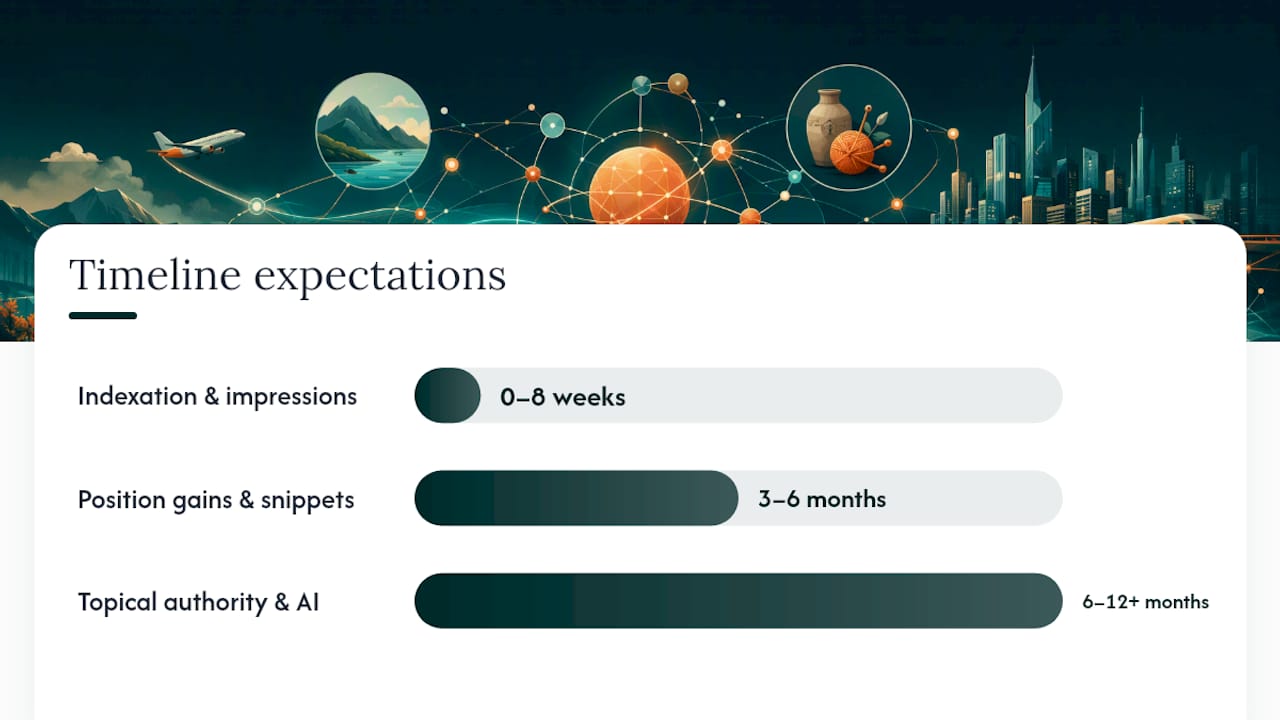 Timeline expectations

Indexation & impressions
0–8 weeks

Position gains & snippets
3–6 months

Topical authority & AI
6–12+ months